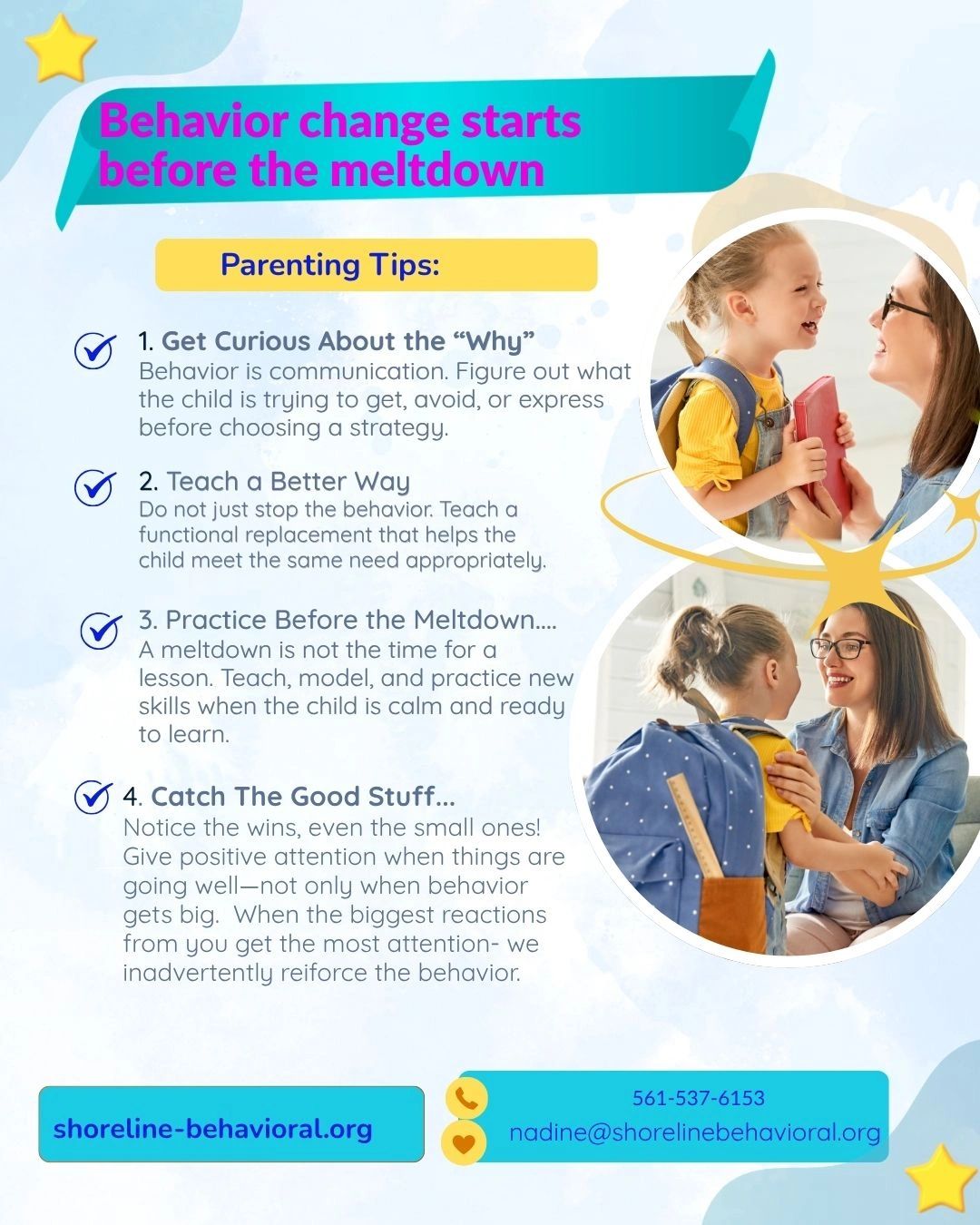 Behavior change starts before the meltdown

Parenting Tips:

1. Get Curious About the “Why”
Behavior is communication. Figure out what the child is trying to get, avoid, or express before choosing a strategy.

2. Teach a Better Way
Do not just stop the behavior. Teach a functional replacement that helps the child meet the same need appropriately.

3. Practice Before the Meltdown....
A meltdown is not the time for a lesson. Teach, model, and practice new skills when the child is calm and ready to learn.

4. Catch The Good Stuff...
Notice the wins, even the small ones! Give positive attention when things are going well—not only when behavior gets big. When the biggest reactions from you get the most attention- we inadvertently reiforce the behavior.

shoreline-behavioral.org

561-537-6153
nadine@shorelinebehavioral.org